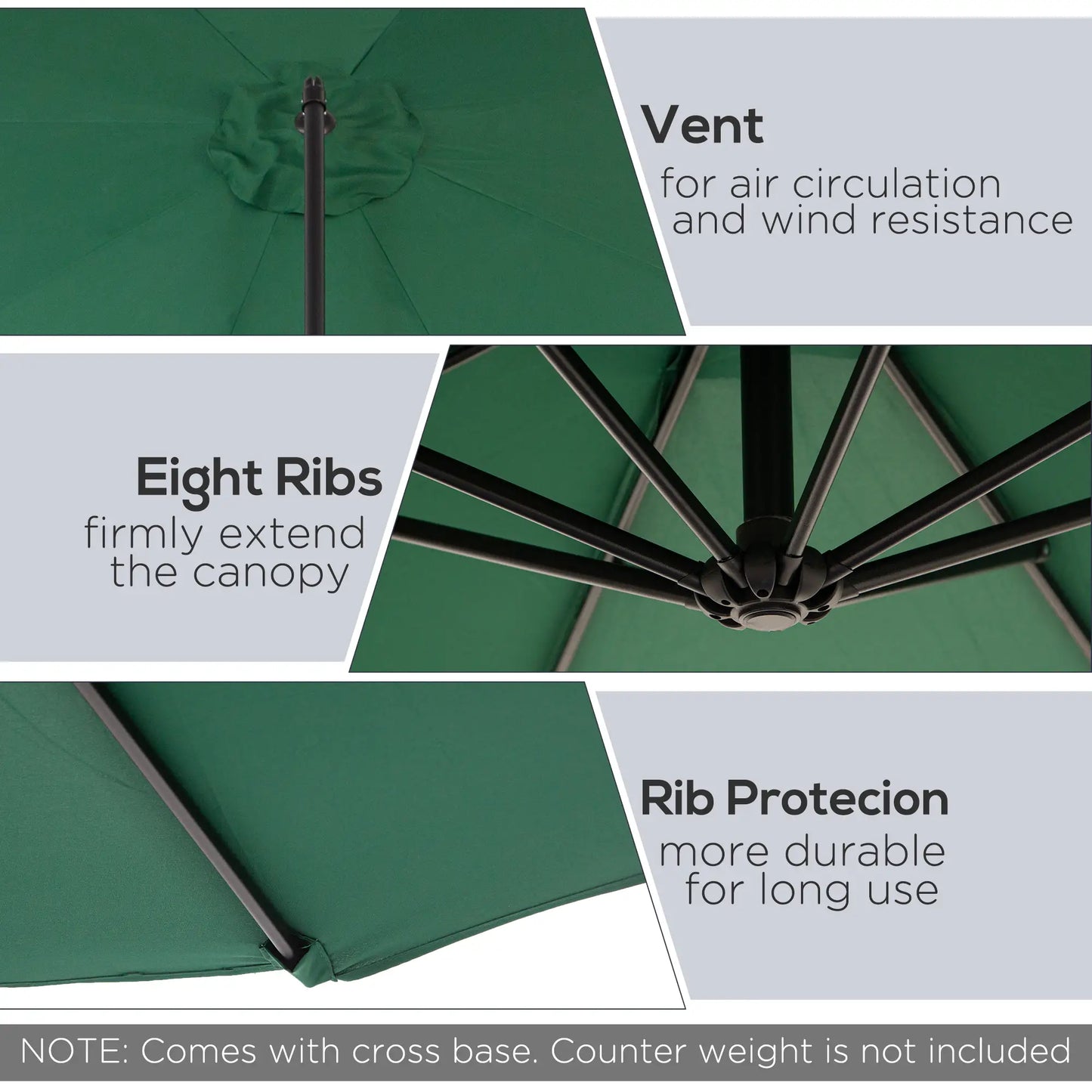 Vent
for air circulation and wind resistance

Eight Ribs
firmly extend the canopy

Rib Protecion
more durable for long use

NOTE: Comes with cross base. Counter weight is not included